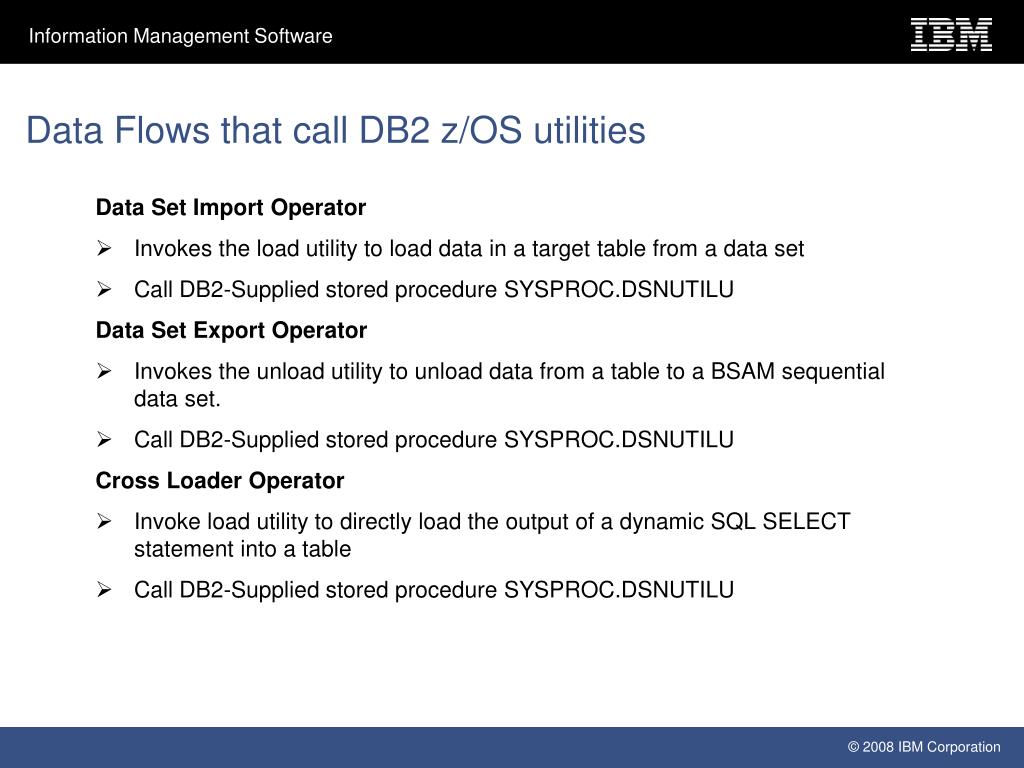 Information Management Software

IBM

Data Flows that call DB2 z/OS utilities

Data Set Import Operator

➢ Invokes the load utility to load data in a target table from a data set

➢ Call DB2-Supplied stored procedure SYSPROC.DSNUTILU

Data Set Export Operator

➢ Invokes the unload utility to unload data from a table to a BSAM sequential data set.

➢ Call DB2-Supplied stored procedure SYSPROC.DSNUTILU

Cross Loader Operator

➢ Invoke load utility to directly load the output of a dynamic SQL SELECT statement into a table

➢ Call DB2-Supplied stored procedure SYSPROC.DSNUTILU

© 2008 IBM Corporation